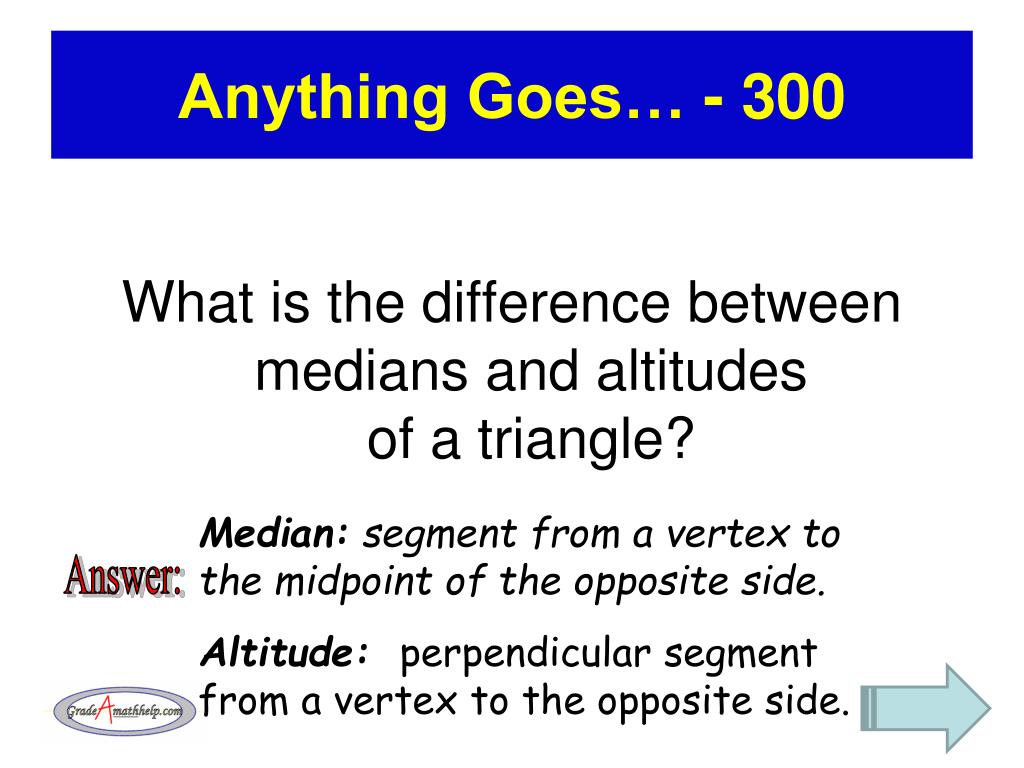 Anything Goes… - 300

What is the difference between medians and altitudes of a triangle?

Answer:

Median: segment from a vertex to the midpoint of the opposite side.

Altitude: perpendicular segment from a vertex to the opposite side.

GradeAmathhelp.com